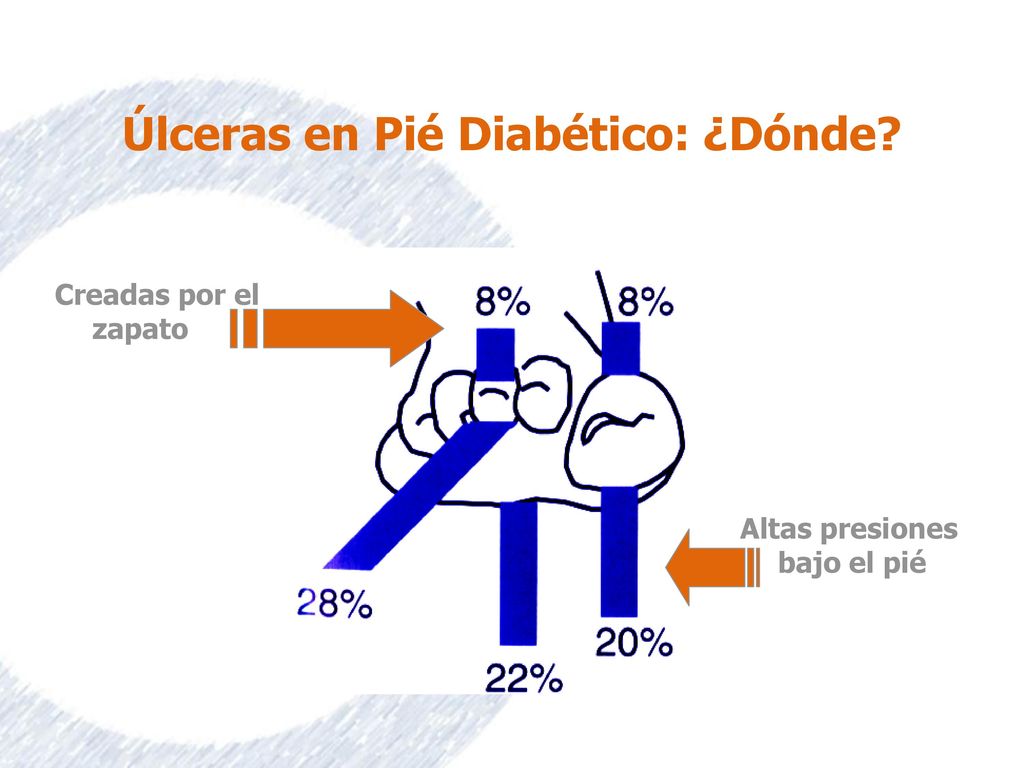 Úlceras en Pié Diabético: ¿Dónde?

Creadas por el zapato

8%

8%

Altas presiones bajo el pié

28%

22%

20%